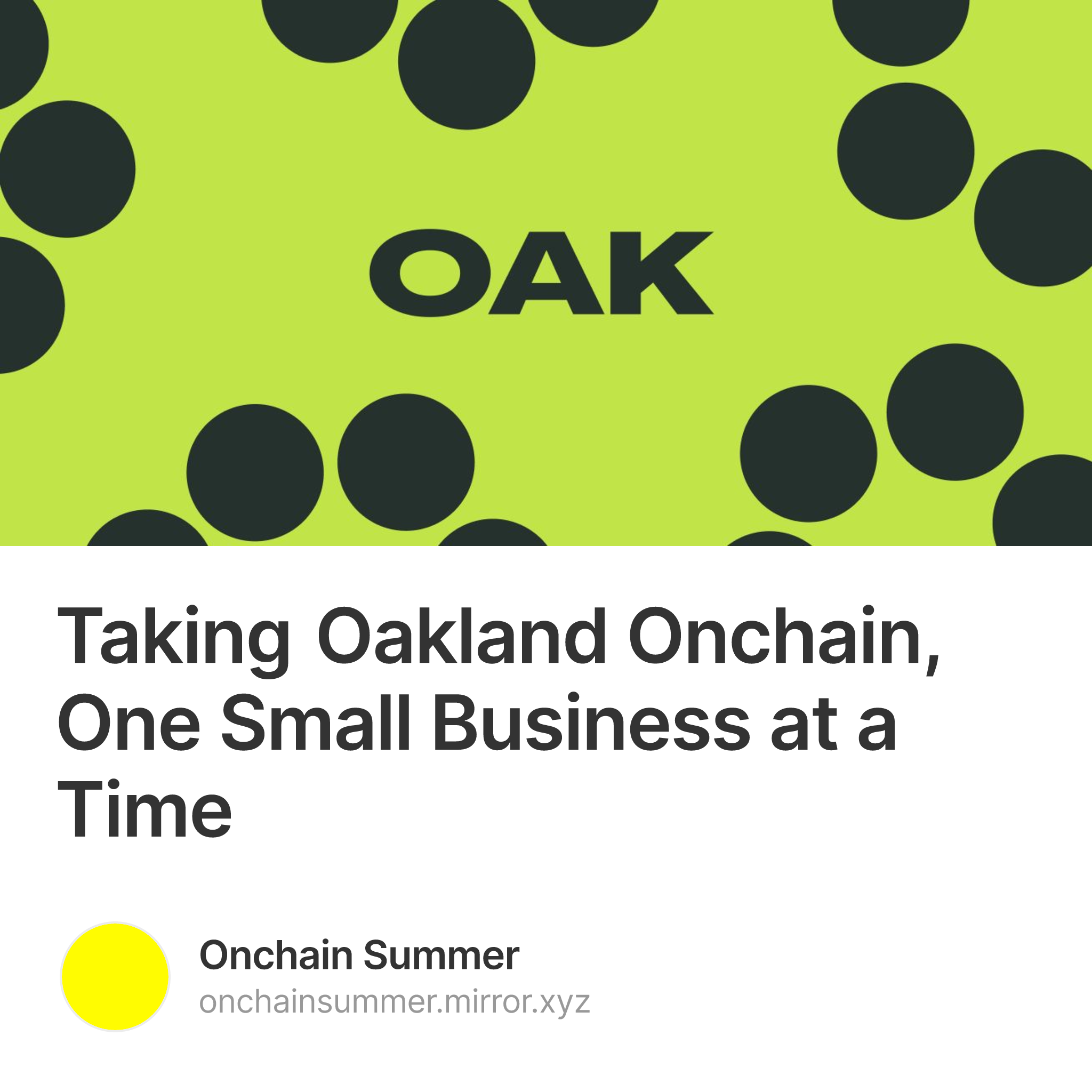 OAK

Taking Oakland Onchain, One Small Business at a Time

Onchain Summer
onchainsummer.mirror.xyz